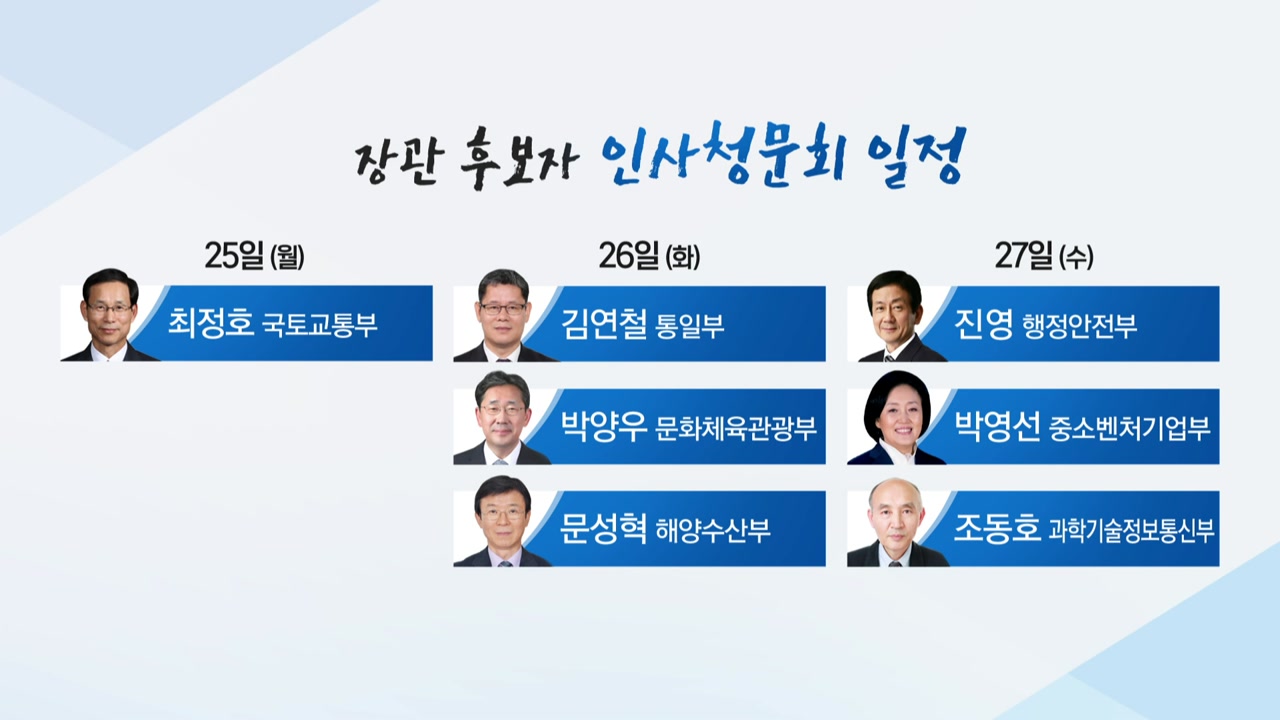 장관 후보자 인사청문회 일정

25일 (월)

최정호 국토교통부

26일 (화)

김연철 통일부

박양우 문화체육관광부

문성혁 해양수산부

27일 (수)

진영 행정안전부

박영선 중소벤처기업부

조동호 과학기술정보통신부